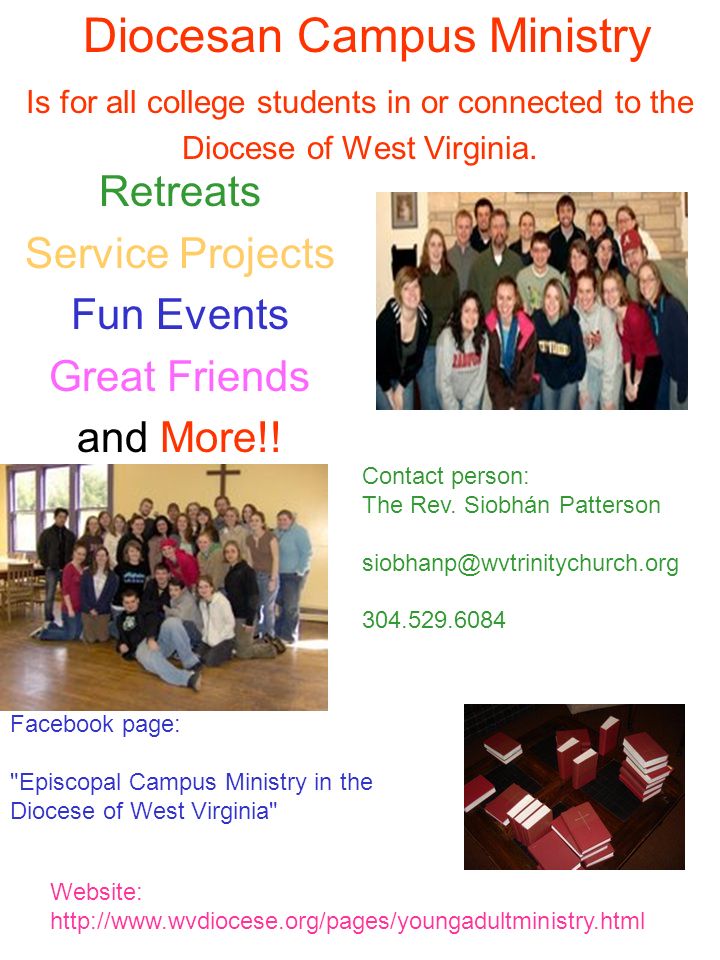 Diocesan Campus Ministry

Is for all college students in or connected to the Diocese of West Virginia.

Retreats

Service Projects

Fun Events

Great Friends

and More!!

Contact person:
The Rev. Siobhán Patterson

siobhanp@wvtrinitychurch.org

304.529.6084

Facebook page:

"Episcopal Campus Ministry in the Diocese of West Virginia"

Website:
http://www.wvdiocese.org/pages/youngadultministry.html